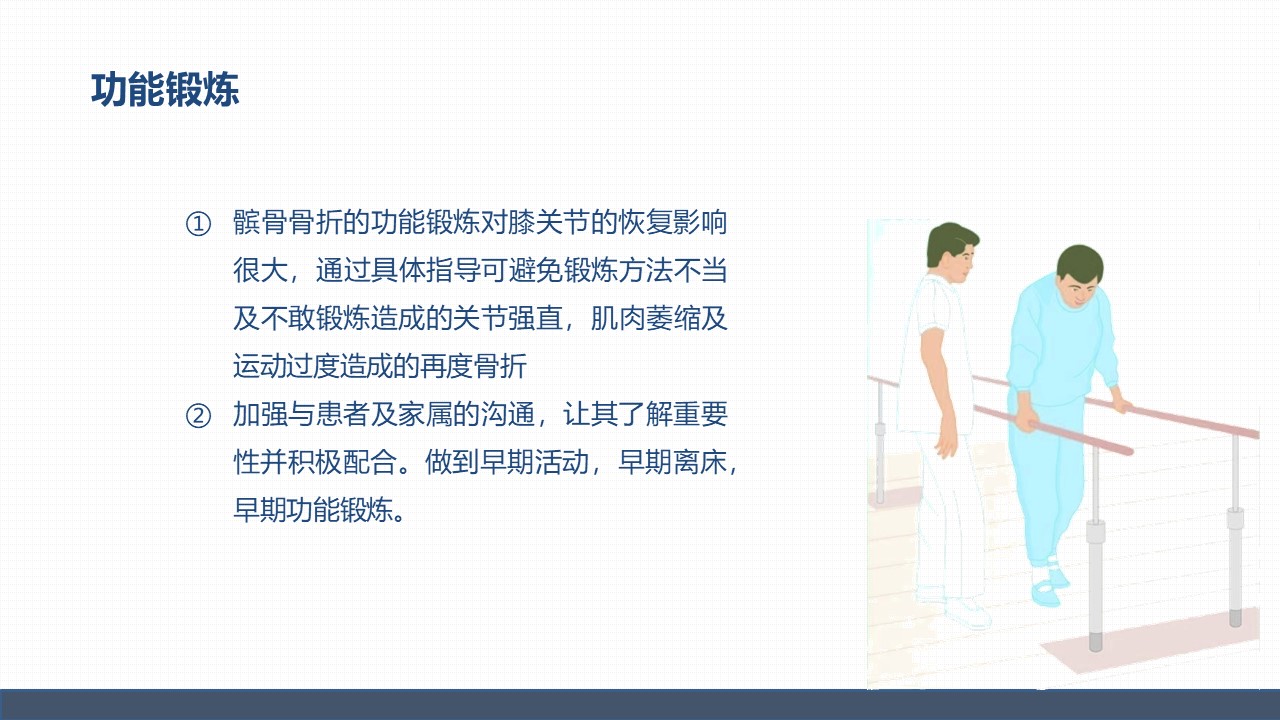 功能锻炼

① 髌骨骨折的功能锻炼对膝关节的恢复影响很大，通过具体指导可避免锻炼方法不当及不敢锻炼造成的关节强直，肌肉萎缩及运动过度造成的再度骨折

② 加强与患者及家属的沟通，让其了解重要性并积极配合。做到早期活动，早期离床，早期功能锻炼。